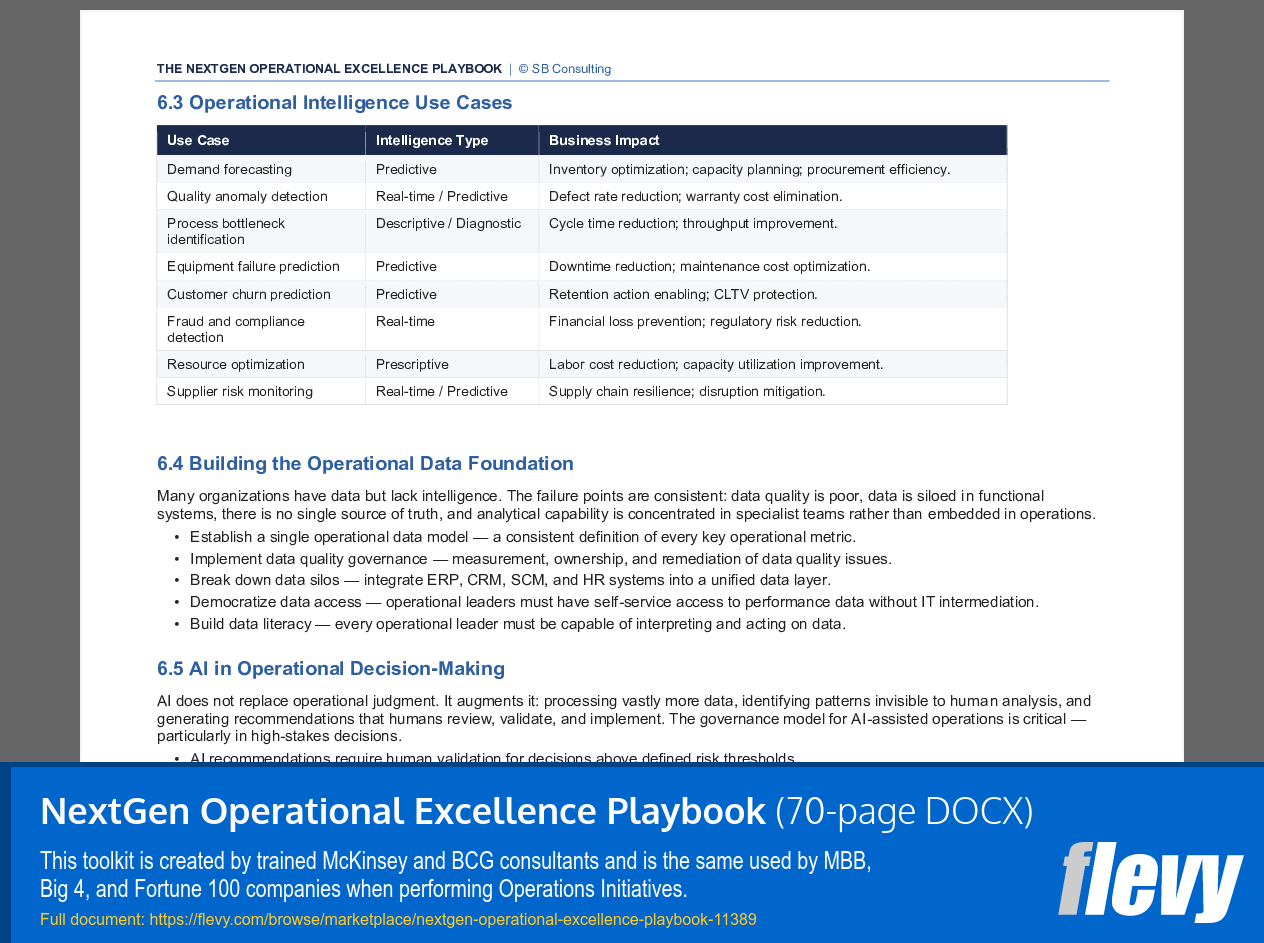 THE NEXTGEN OPERATIONAL EXCELLENCE PLAYBOOK | © SB Consulting

6.3 Operational Intelligence Use Cases

| Use Case | Intelligence Type | Business Impact |
|---|---|---|
| Demand forecasting | Predictive | Inventory optimization; capacity planning; procurement efficiency. |
| Quality anomaly detection | Real-time / Predictive | Defect rate reduction; warranty cost elimination. |
| Process bottleneck identification | Descriptive / Diagnostic | Cycle time reduction; throughput improvement. |
| Equipment failure prediction | Predictive | Downtime reduction; maintenance cost optimization. |
| Customer churn prediction | Predictive | Retention action enabling; CLTV protection. |
| Fraud and compliance detection | Real-time | Financial loss prevention; regulatory risk reduction. |
| Resource optimization | Prescriptive | Labor cost reduction; capacity utilization improvement. |
| Supplier risk monitoring | Real-time / Predictive | Supply chain resilience; disruption mitigation. |

6.4 Building the Operational Data Foundation

Many organizations have data but lack intelligence. The failure points are consistent: data quality is poor, data is siloed in functional systems, there is no single source of truth, and analytical capability is concentrated in specialist teams rather than embedded in operations.

• Establish a single operational data model — a consistent definition of every key operational metric.
• Implement data quality governance — measurement, ownership, and remediation of data quality issues.
• Break down data silos — integrate ERP, CRM, SCM, and HR systems into a unified data layer.
• Democratize data access — operational leaders must have self-service access to performance data without IT intermediation.
• Build data literacy — every operational leader must be capable of interpreting and acting on data.

6.5 AI in Operational Decision-Making

AI does not replace operational judgment. It augments it: processing vastly more data, identifying patterns invisible to human analysis, and generating recommendations that humans review, validate, and implement. The governance model for AI-assisted operations is critical — particularly in high-stakes decisions.

• AI recommendations require human validation for decisions above defined risk thresholds.

NextGen Operational Excellence Playbook (70-page DOCX)

This toolkit is created by trained McKinsey and BCG consultants and is the same used by MBB, Big 4, and Fortune 100 companies when performing Operations Initiatives.

Full document: https://flevy.com/browse/marketplace/nextgen-operational-excellence-playbook-11389

flevy